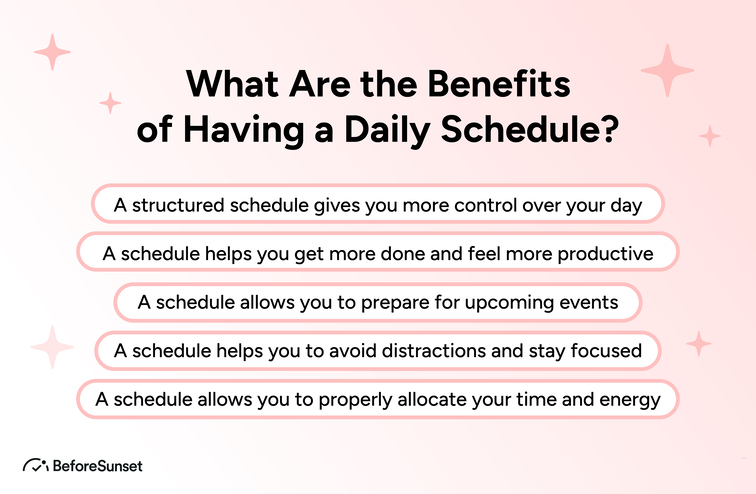 What Are the Benefits of Having a Daily Schedule?

A structured schedule gives you more control over your day

A schedule helps you get more done and feel more productive

A schedule allows you to prepare for upcoming events

A schedule helps you to avoid distractions and stay focused

A schedule allows you to properly allocate your time and energy

BeforeSunset